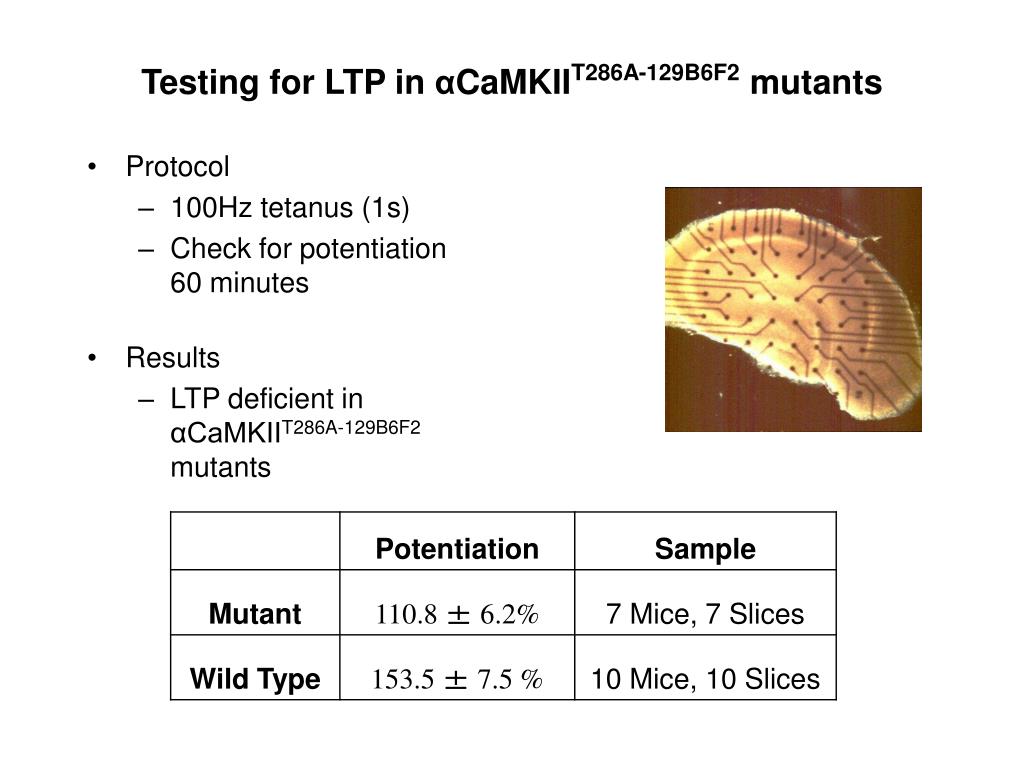 Testing for LTP in αCaMKII$^{T286A-129B6F2}$ mutants

• Protocol
– 100Hz tetanus (1s)
– Check for potentiation 60 minutes

• Results
– LTP deficient in αCaMKII$^{T286A-129B6F2}$ mutants

| | Potentiation | Sample |
|---|---|---|
| Mutant | $110.8 \pm 6.2\%$ | 7 Mice, 7 Slices |
| Wild Type | $153.5 \pm 7.5\ \%$ | 10 Mice, 10 Slices |